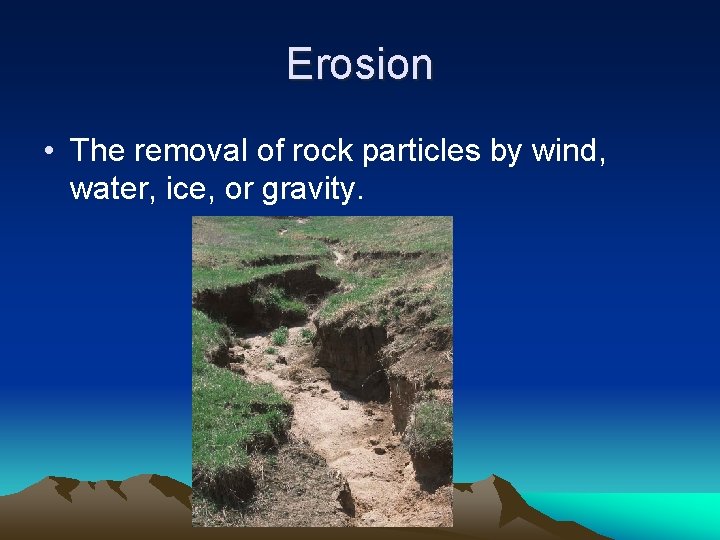 Erosion

• The removal of rock particles by wind, water, ice, or gravity.